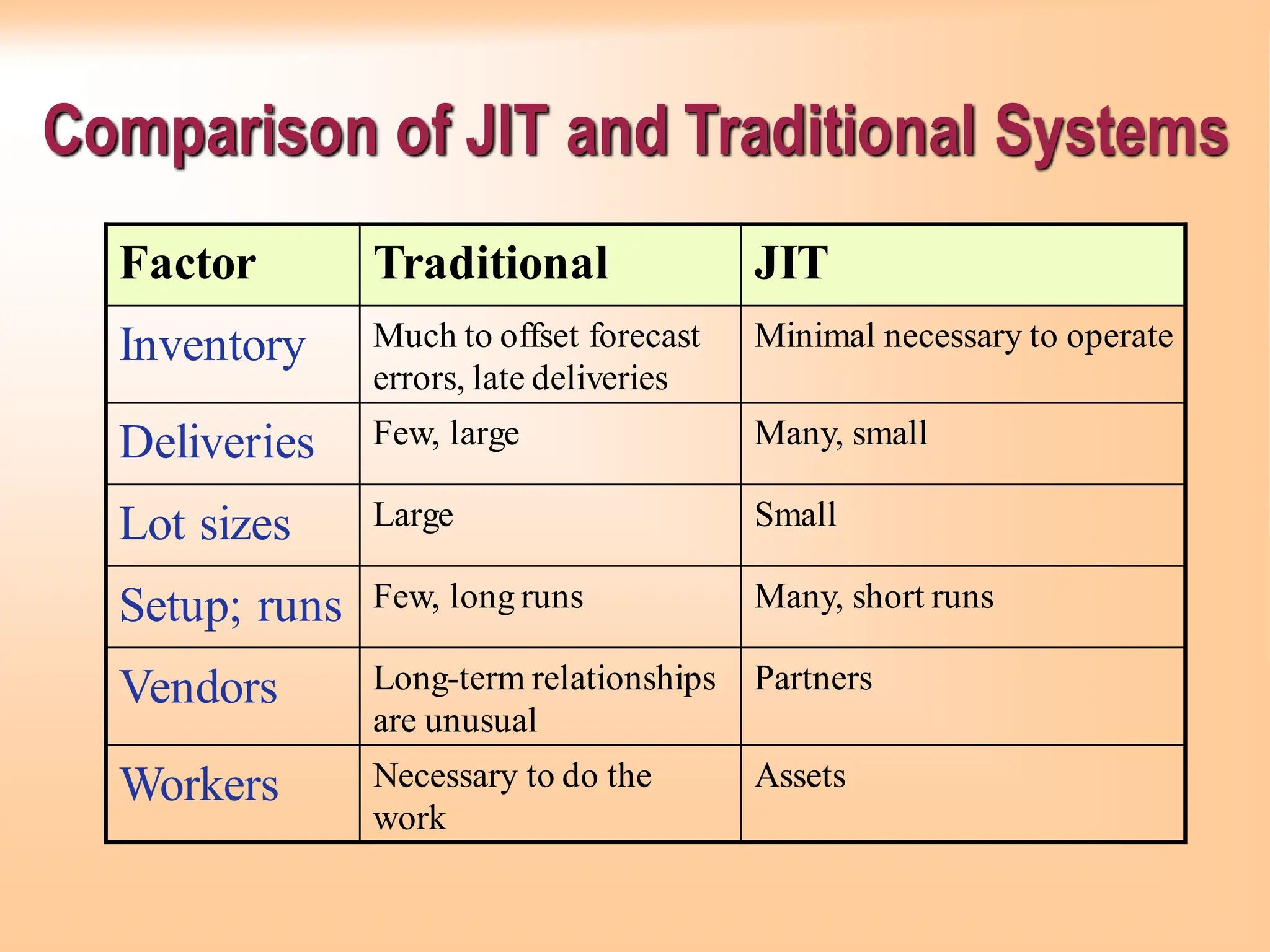 Comparison of JIT and Traditional Systems

| Factor | Traditional | JIT |
|---|---|---|
| Inventory | Much to offset forecast errors, late deliveries | Minimal necessary to operate |
| Deliveries | Few, large | Many, small |
| Lot sizes | Large | Small |
| Setup; runs | Few, long runs | Many, short runs |
| Vendors | Long-term relationships are unusual | Partners |
| Workers | Necessary to do the work | Assets |